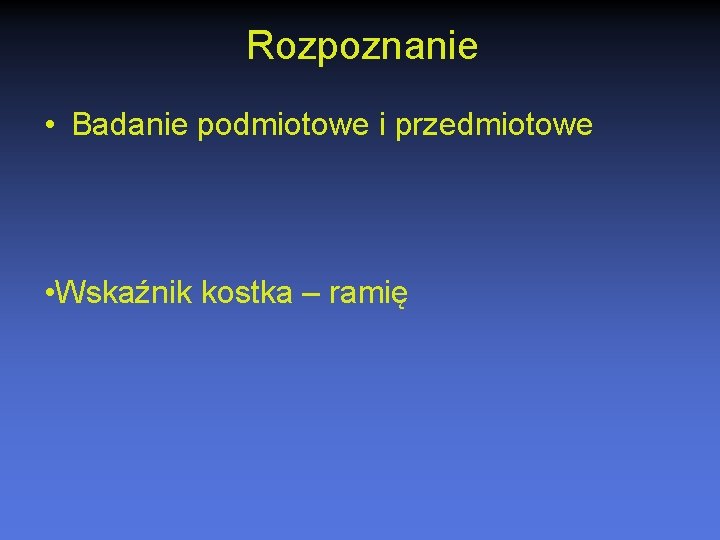 Rozpoznanie

• Badanie podmiotowe i przedmiotowe

•Wskaźnik kostka – ramię